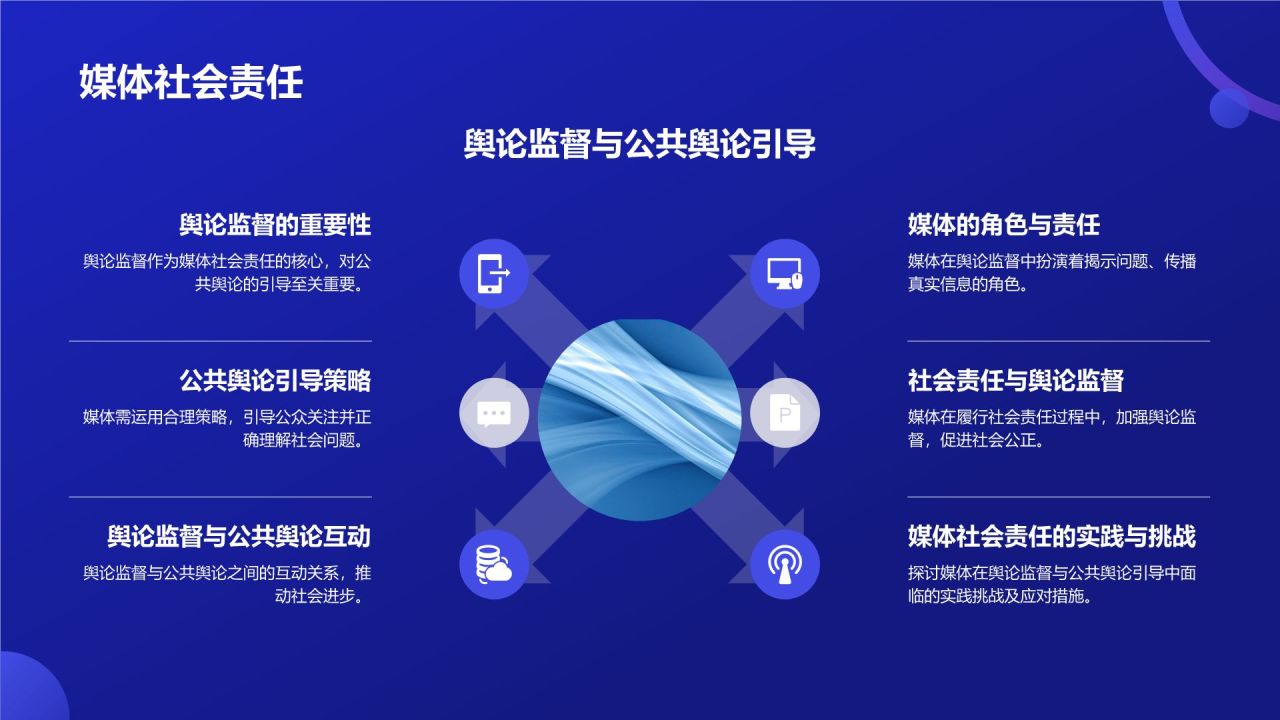 媒体社会责任

舆论监督与公共舆论引导

舆论监督的重要性

舆论监督作为媒体社会责任的核心，对公共舆论的引导至关重要。

公共舆论引导策略

媒体需运用合理策略，引导公众关注并正确理解社会问题。

舆论监督与公共舆论互动

舆论监督与公共舆论之间的互动关系，推动社会进步。

媒体的角色与责任

媒体在舆论监督中扮演着揭示问题、传播真实信息的角色。

社会责任与舆论监督

媒体在履行社会责任过程中，加强舆论监督，促进社会公正。

媒体社会责任的实践与挑战

探讨媒体在舆论监督与公共舆论引导中面临的实践挑战及应对措施。